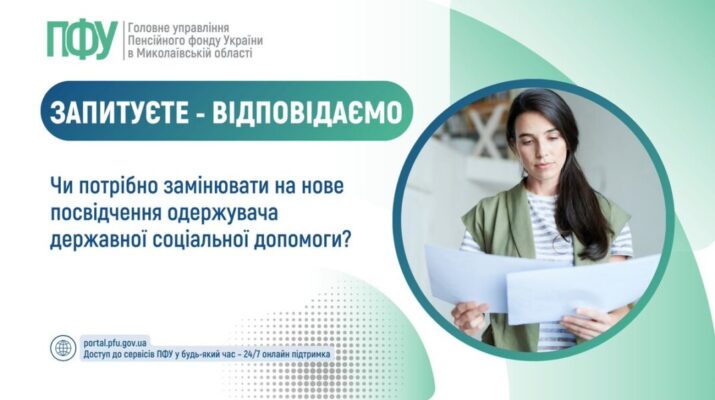 ПФУ Головне управління Пенсійного фонду України в Миколаївській області

ЗАПИТУЄТЕ - ВІДПОВІДАЄМО

Чи потрібно замінювати на нове посвідчення одержувача державної соціальної допомоги?

portal.pfu.gov.ua
Доступ до сервісів ПФУ у будь-який час - 24/7 онлайн підтримка